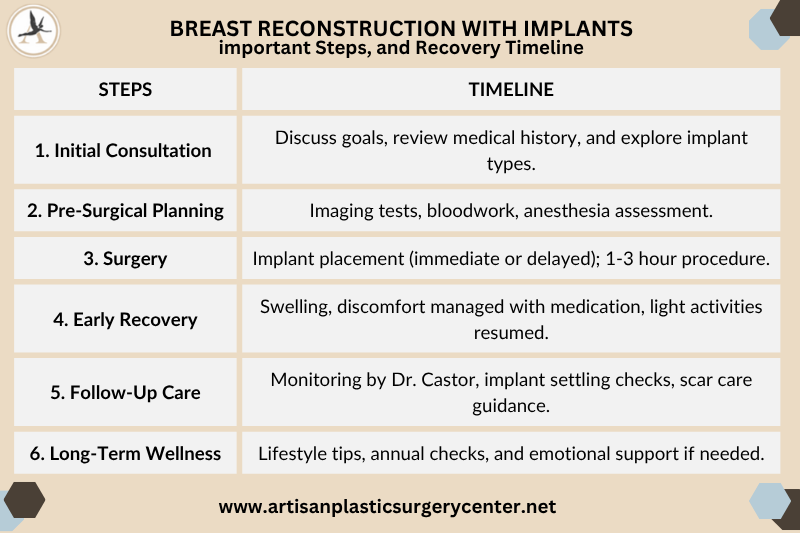 BREAST RECONSTRUCTION WITH IMPLANTS
important Steps, and Recovery Timeline

| STEPS | TIMELINE |
|---|---|
| 1. Initial Consultation | Discuss goals, review medical history, and explore implant types. |
| 2. Pre-Surgical Planning | Imaging tests, bloodwork, anesthesia assessment. |
| 3. Surgery | Implant placement (immediate or delayed); 1-3 hour procedure. |
| 4. Early Recovery | Swelling, discomfort managed with medication, light activities resumed. |
| 5. Follow-Up Care | Monitoring by Dr. Castor, implant settling checks, scar care guidance. |
| 6. Long-Term Wellness | Lifestyle tips, annual checks, and emotional support if needed. |

www.artisanplasticsurgerycenter.net